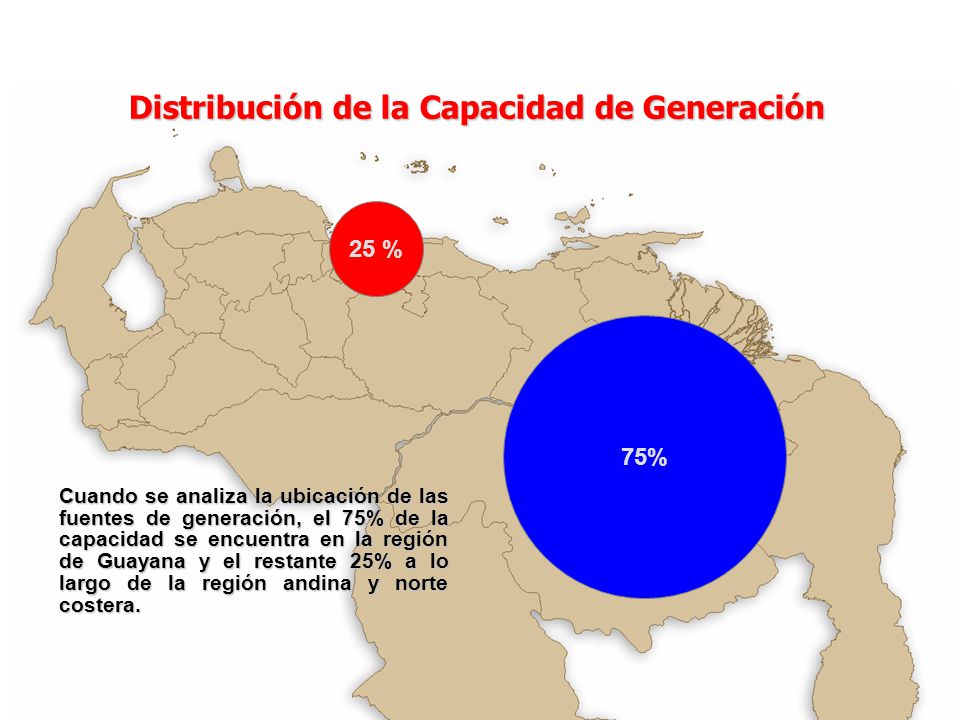 Distribución de la Capacidad de Generación

25 %

75%

Cuando se analiza la ubicación de las fuentes de generación, el 75% de la capacidad se encuentra en la región de Guayana y el restante 25% a lo largo de la región andina y norte costera.